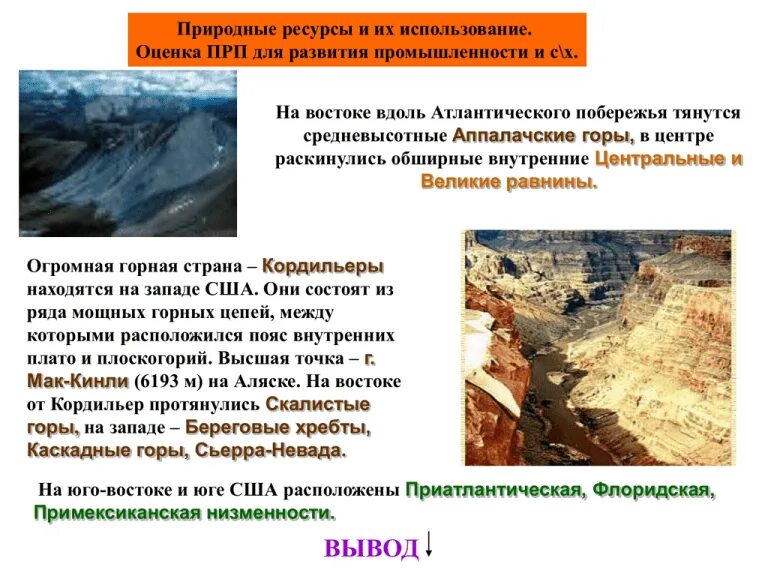 Природные ресурсы и их использование.
Оценка ПРП для развития промышленности и с\х.

На востоке вдоль Атлантического побережья тянутся средневысотные Аппалачские горы, в центре раскинулись обширные внутренние Центральные и Великие равнины.

Огромная горная страна – Кордильеры находятся на западе США. Они состоят из ряда мощных горных цепей, между которыми расположился пояс внутренних плато и плоскогорий. Высшая точка – г. Мак-Кинли (6193 м) на Аляске. На востоке от Кордильер протянулись Скалистые горы, на западе – Береговые хребты, Каскадные горы, Сьерра-Невада.

На юго-востоке и юге США расположены Приатлантическая, Флоридская, Примексиканская низменности.

ВЫВОД